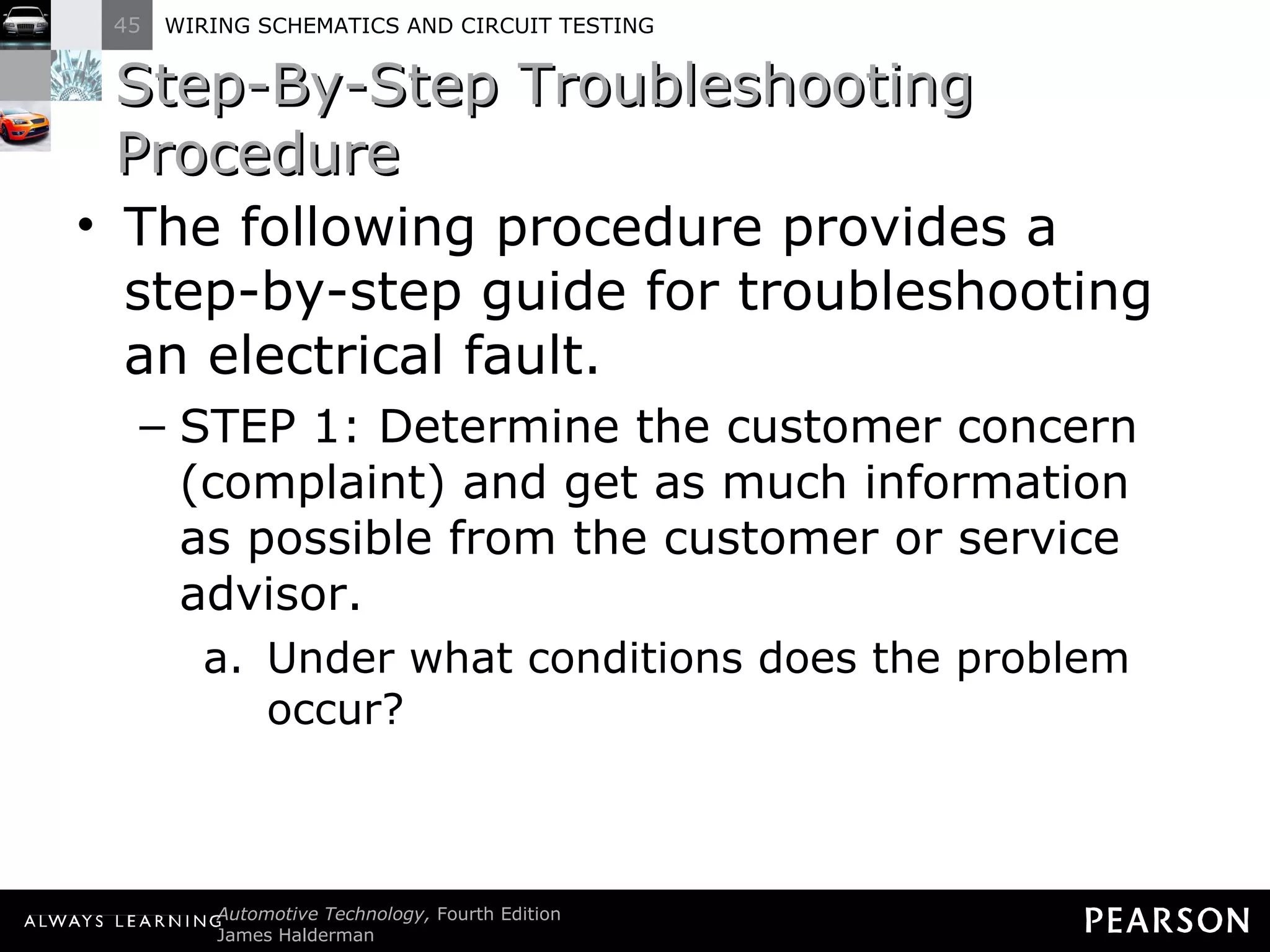 45 WIRING SCHEMATICS AND CIRCUIT TESTING

Step-By-Step Troubleshooting Procedure

• The following procedure provides a step-by-step guide for troubleshooting an electrical fault.

– STEP 1: Determine the customer concern (complaint) and get as much information as possible from the customer or service advisor.

a. Under what conditions does the problem occur?

ALWAYS LEARNING Automotive Technology, Fourth Edition
James Halderman

PEARSON